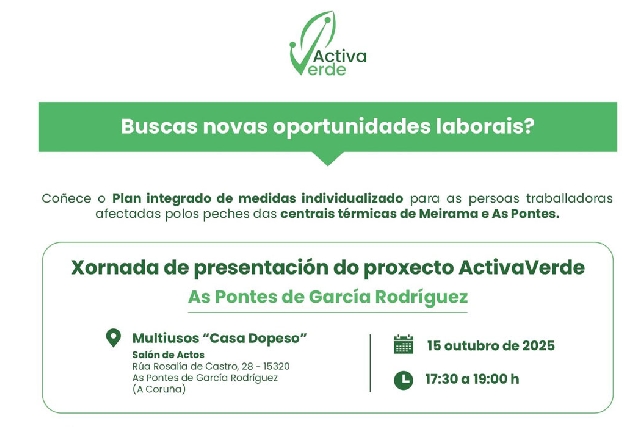 Activa Verde

Buscas novas oportunidades laborais?

Coñece o Plan integrado de medidas individualizado para as persoas traballadoras afectadas polos peches das centrais térmicas de Meirama e As Pontes.

Xornada de presentación do proxecto ActivaVerde

As Pontes de García Rodríguez

Multiusos "Casa Dopeso"
Salón de Actos
Rúa Rosalía de Castro, 28 - 15320
As Pontes de García Rodríguez
(A Coruña)

15 outubro de 2025

17:30 a 19:00 h